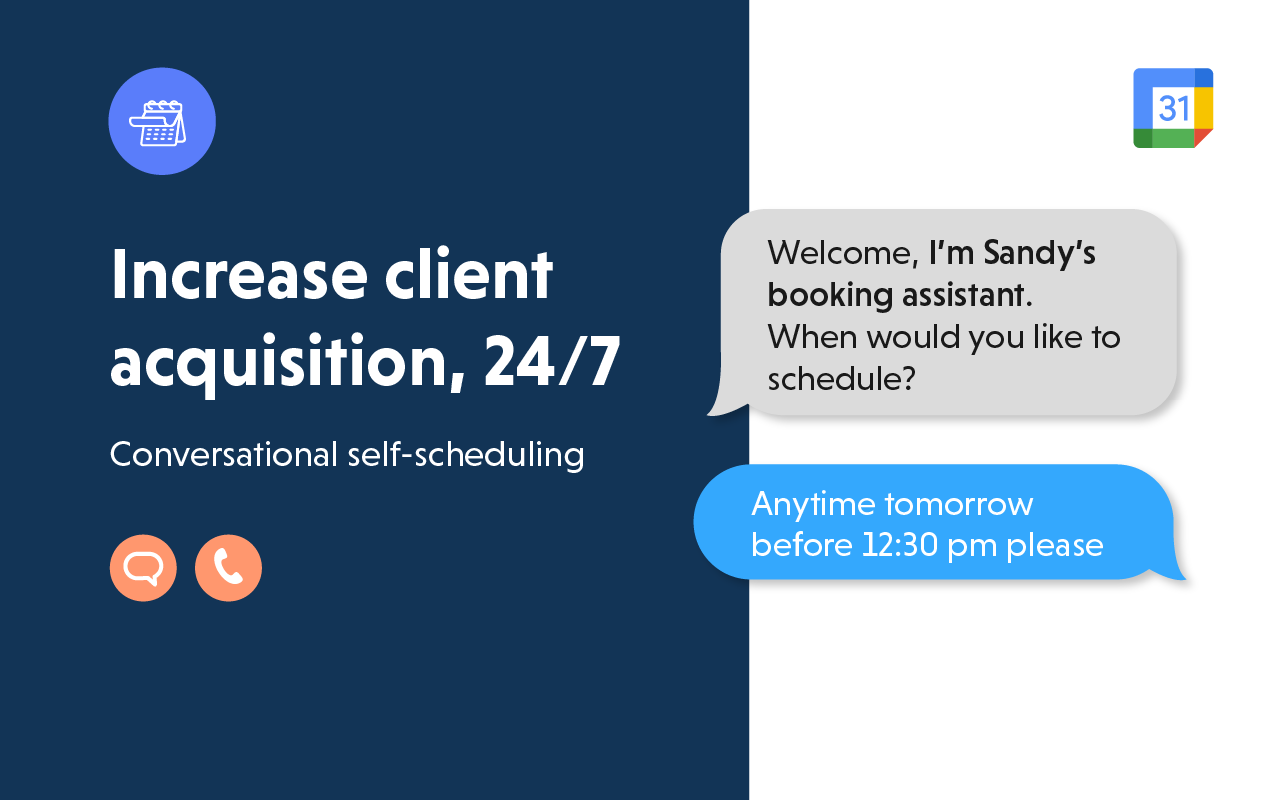 Increase client acquisition, 24/7

Conversational self-scheduling

31

Welcome, I'm Sandy's booking assistant. When would you like to schedule?

Anytime tomorrow before 12:30 pm please